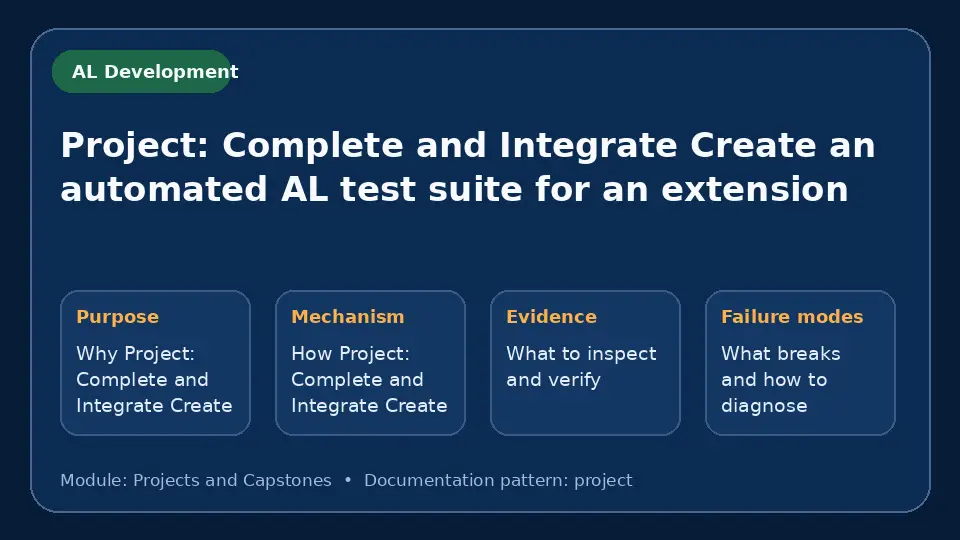 AL Development

Project: Complete and Integrate Create an automated AL test suite for an extension

Purpose
Why Project: Complete and Integrate Create

Mechanism
How Project: Complete and Integrate Create

Evidence
What to inspect and verify

Failure modes
What breaks and how to diagnose

Module: Projects and Capstones • Documentation pattern: project